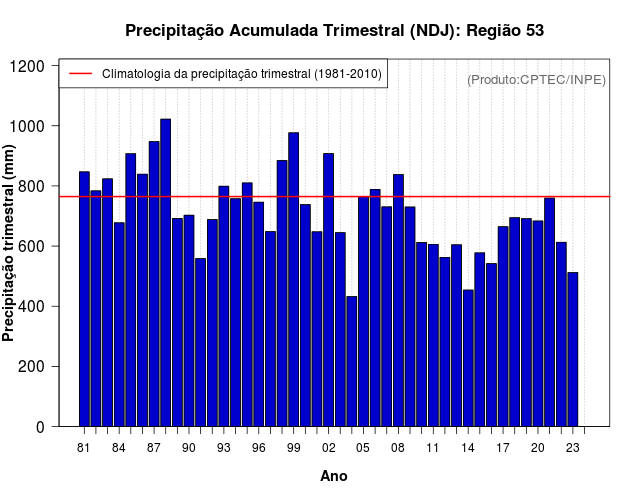 Precipitação Acumulada Trimestral (NDJ): Região 53

Climatologia da precipitação trimestral (1981-2010)

(Produto:CPTEC/INPE)

Precipitação trimestral (mm)

1200
1000
800
600
400
200
0

81 84 87 90 93 96 99 02 05 08 11 14 17 20 23

Ano